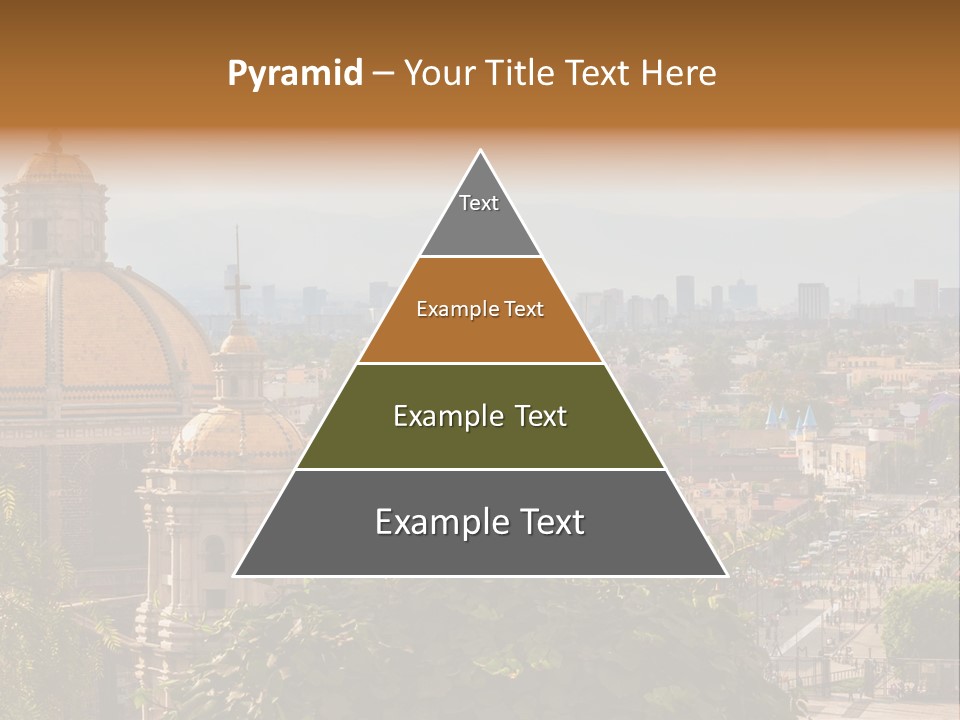 Pyramid – Your Title Text Here

Text

Example Text

Example Text

Example Text